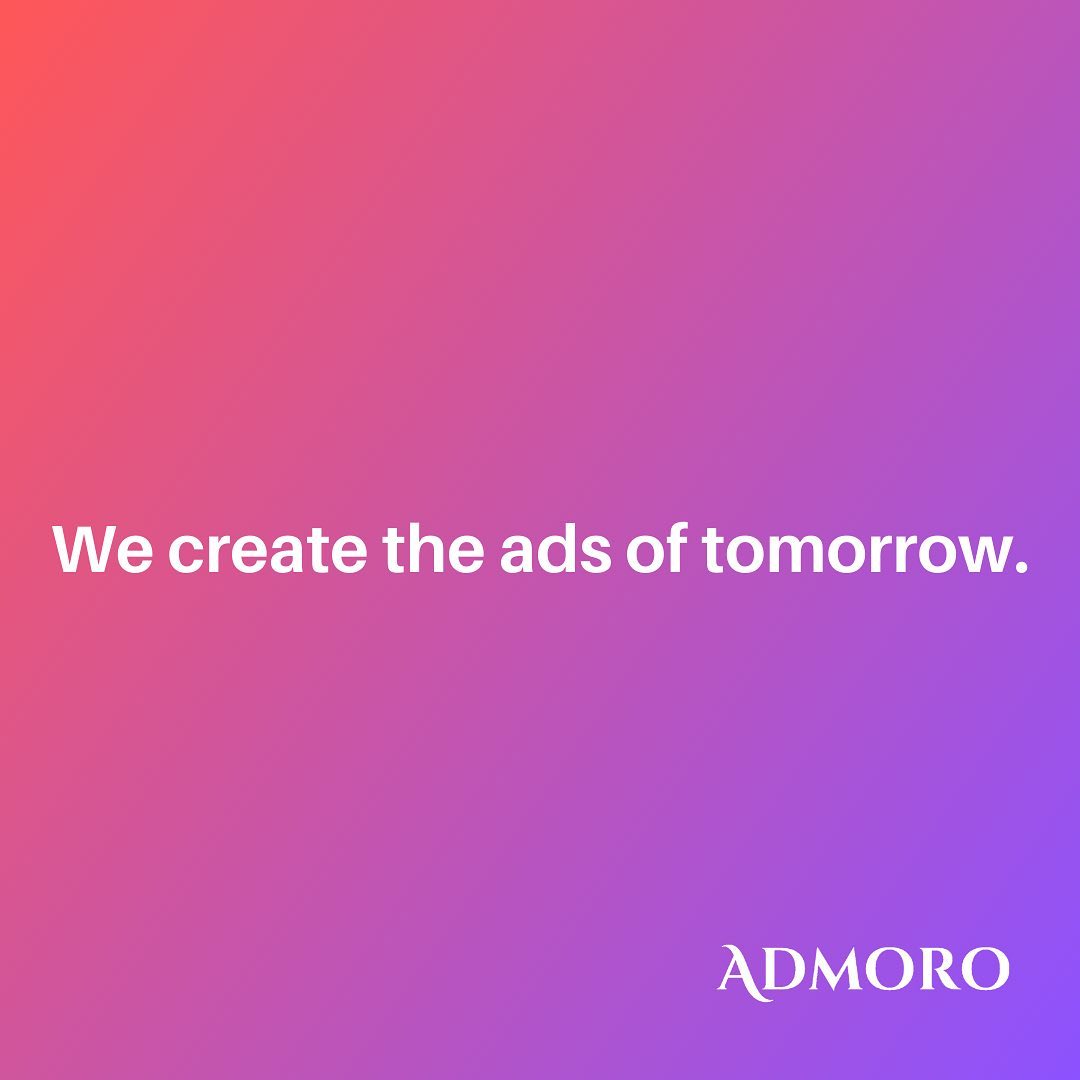 We create the ads of tomorrow.

ADMORO